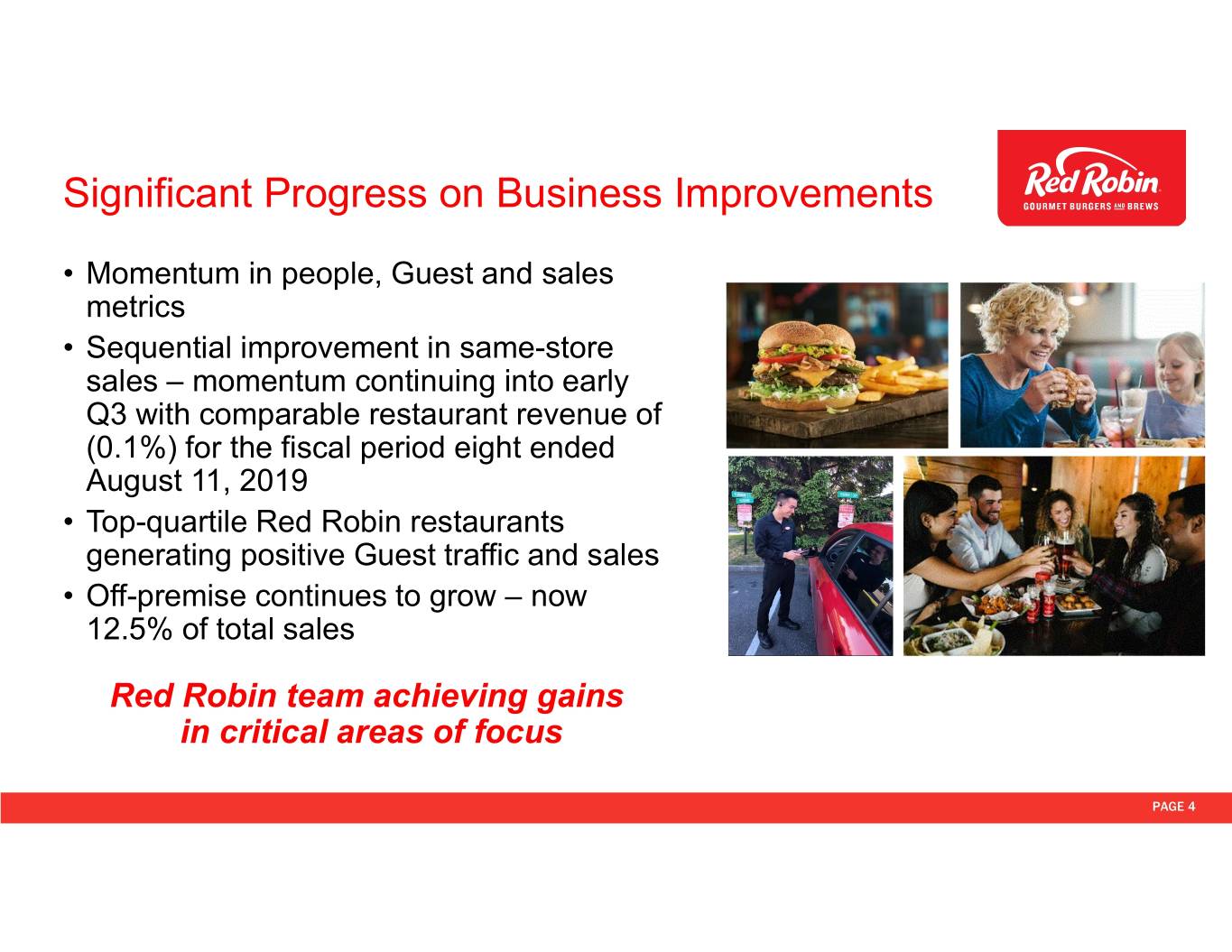 Significant Progress on Business Improvements

Red Robin
GOURMET BURGERS AND BREWS

• Momentum in people, Guest and sales metrics
• Sequential improvement in same-store sales – momentum continuing into early Q3 with comparable restaurant revenue of (0.1%) for the fiscal period eight ended August 11, 2019
• Top-quartile Red Robin restaurants generating positive Guest traffic and sales
• Off-premise continues to grow – now 12.5% of total sales

Red Robin team achieving gains in critical areas of focus

PAGE 4